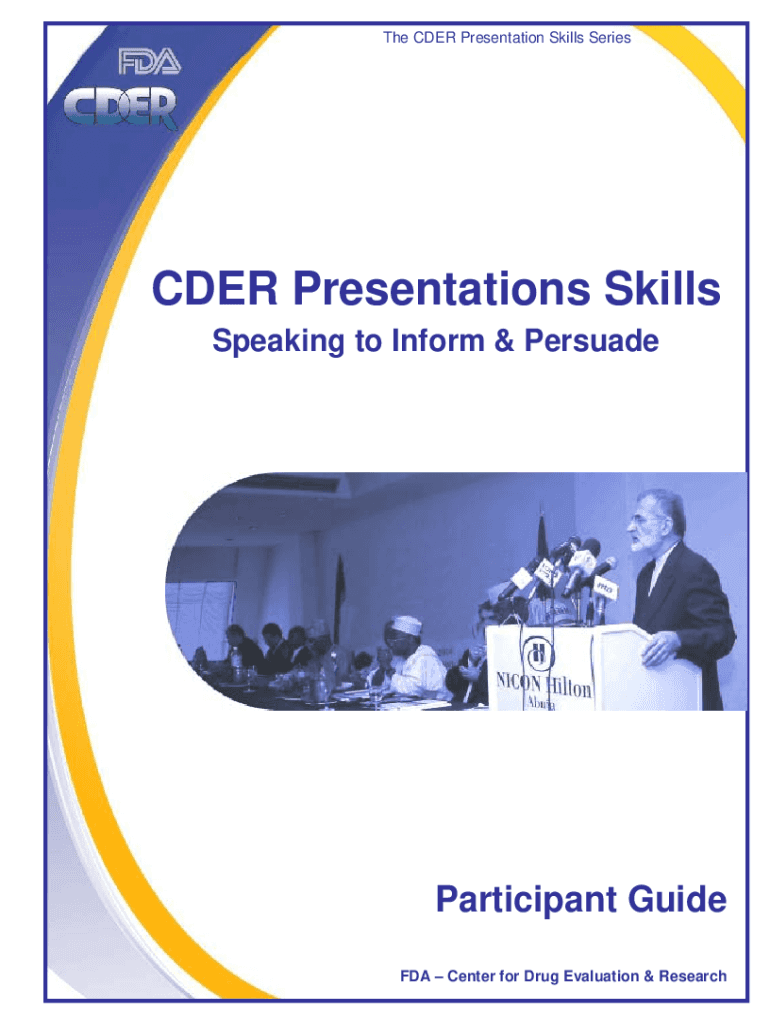 The CDER Presentation Skills Series

FDA

CDER

CDER Presentations Skills

Speaking to Inform & Persuade

NICON Hilton
Abuja

Participant Guide

FDA – Center for Drug Evaluation & Research